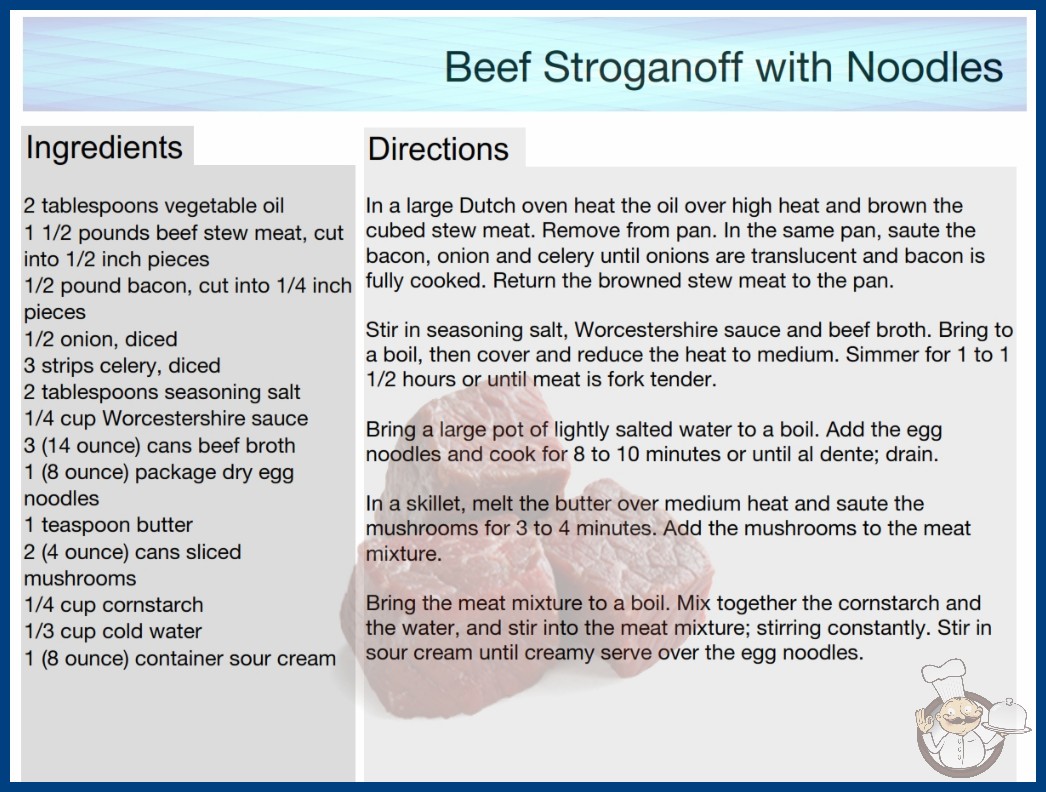 Beef Stroganoff with Noodles

Ingredients

2 tablespoons vegetable oil
1 1/2 pounds beef stew meat, cut into 1/2 inch pieces
1/2 pound bacon, cut into 1/4 inch pieces
1/2 onion, diced
3 strips celery, diced
2 tablespoons seasoning salt
1/4 cup Worcestershire sauce
3 (14 ounce) cans beef broth
1 (8 ounce) package dry egg noodles
1 teaspoon butter
2 (4 ounce) cans sliced mushrooms
1/4 cup cornstarch
1/3 cup cold water
1 (8 ounce) container sour cream

Directions

In a large Dutch oven heat the oil over high heat and brown the cubed stew meat. Remove from pan. In the same pan, saute the bacon, onion and celery until onions are translucent and bacon is fully cooked. Return the browned stew meat to the pan.

Stir in seasoning salt, Worcestershire sauce and beef broth. Bring to a boil, then cover and reduce the heat to medium. Simmer for 1 to 1 1/2 hours or until meat is fork tender.

Bring a large pot of lightly salted water to a boil. Add the egg noodles and cook for 8 to 10 minutes or until al dente; drain.

In a skillet, melt the butter over medium heat and saute the mushrooms for 3 to 4 minutes. Add the mushrooms to the meat mixture.

Bring the meat mixture to a boil. Mix together the cornstarch and the water, and stir into the meat mixture; stirring constantly. Stir in sour cream until creamy serve over the egg noodles.